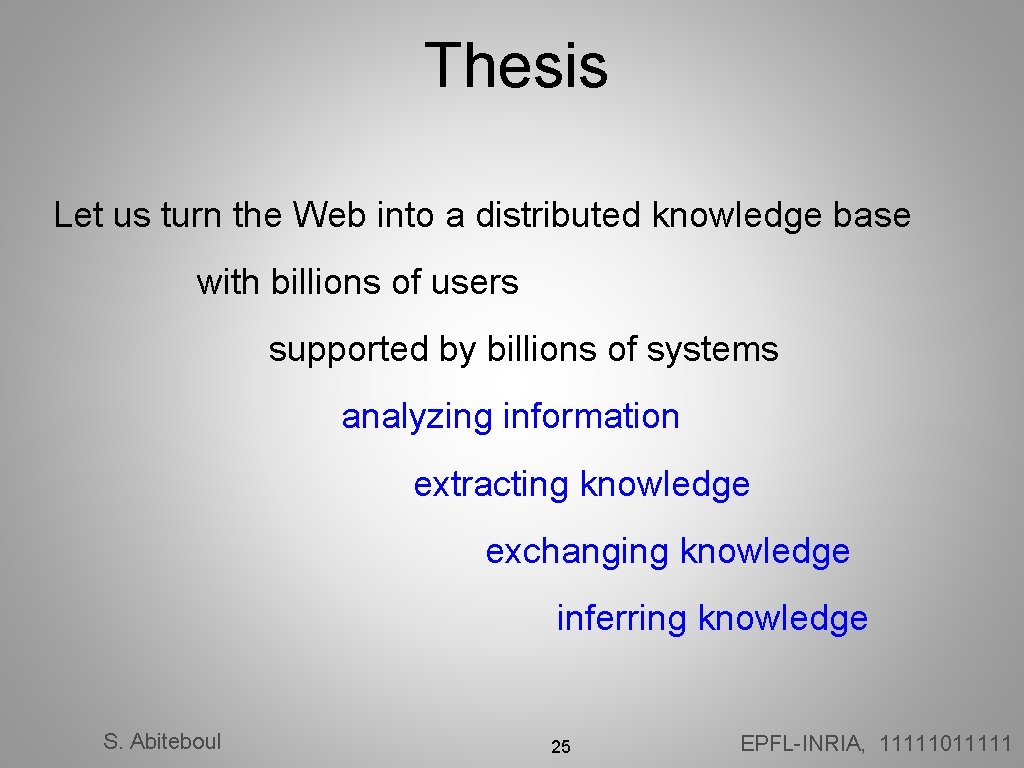 Thesis

Let us turn the Web into a distributed knowledge base

with billions of users

supported by billions of systems

analyzing information

extracting knowledge

exchanging knowledge

inferring knowledge

S. Abiteboul

25

EPFL-INRIA, 11111011111